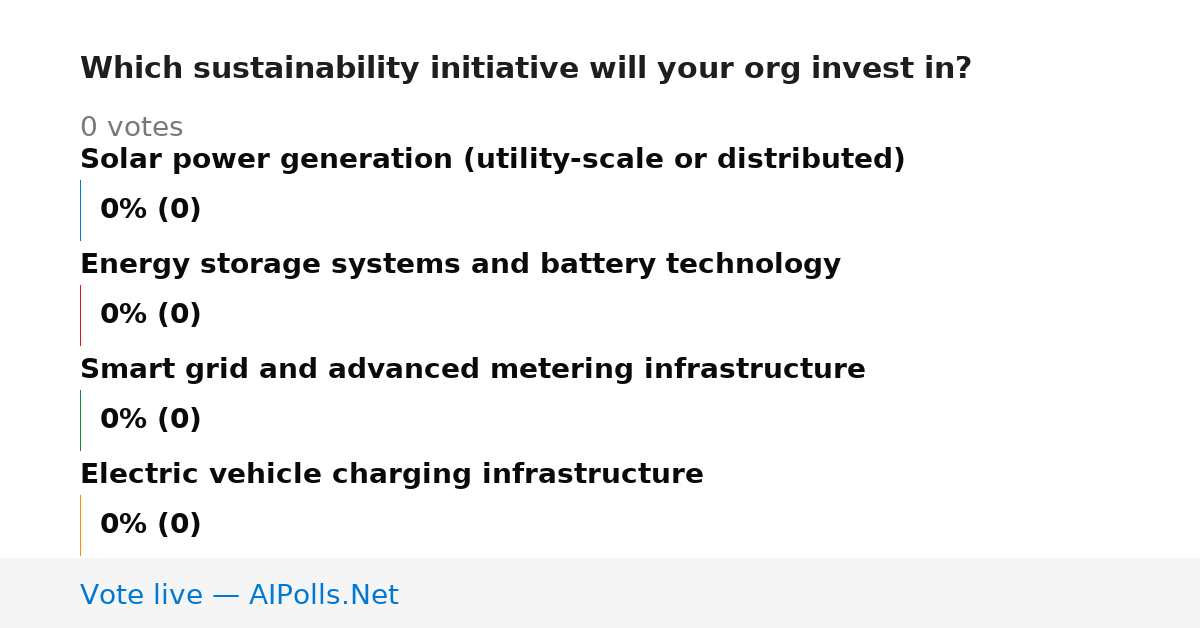 Which sustainability initiative will your org invest in?

0 votes

Solar power generation (utility-scale or distributed)

0% (0)

Energy storage systems and battery technology

0% (0)

Smart grid and advanced metering infrastructure

0% (0)

Electric vehicle charging infrastructure

0% (0)

Vote live — AIPolls.Net